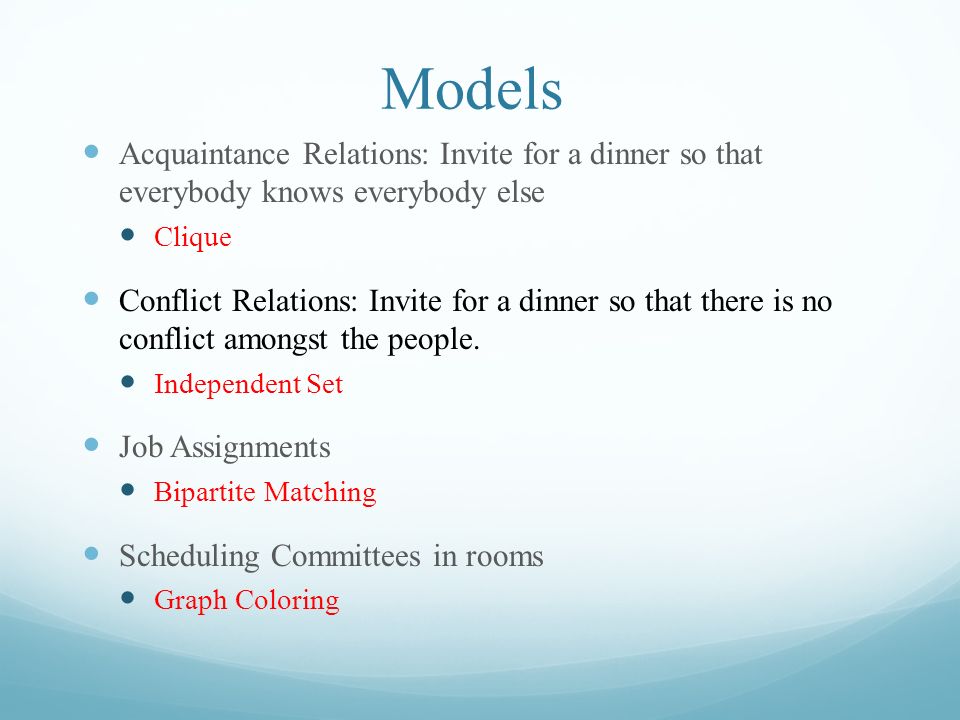 Models

- Acquaintance Relations: Invite for a dinner so that everybody knows everybody else
  - Clique
- Conflict Relations: Invite for a dinner so that there is no conflict amongst the people.
  - Independent Set
- Job Assignments
  - Bipartite Matching
- Scheduling Committees in rooms
  - Graph Coloring